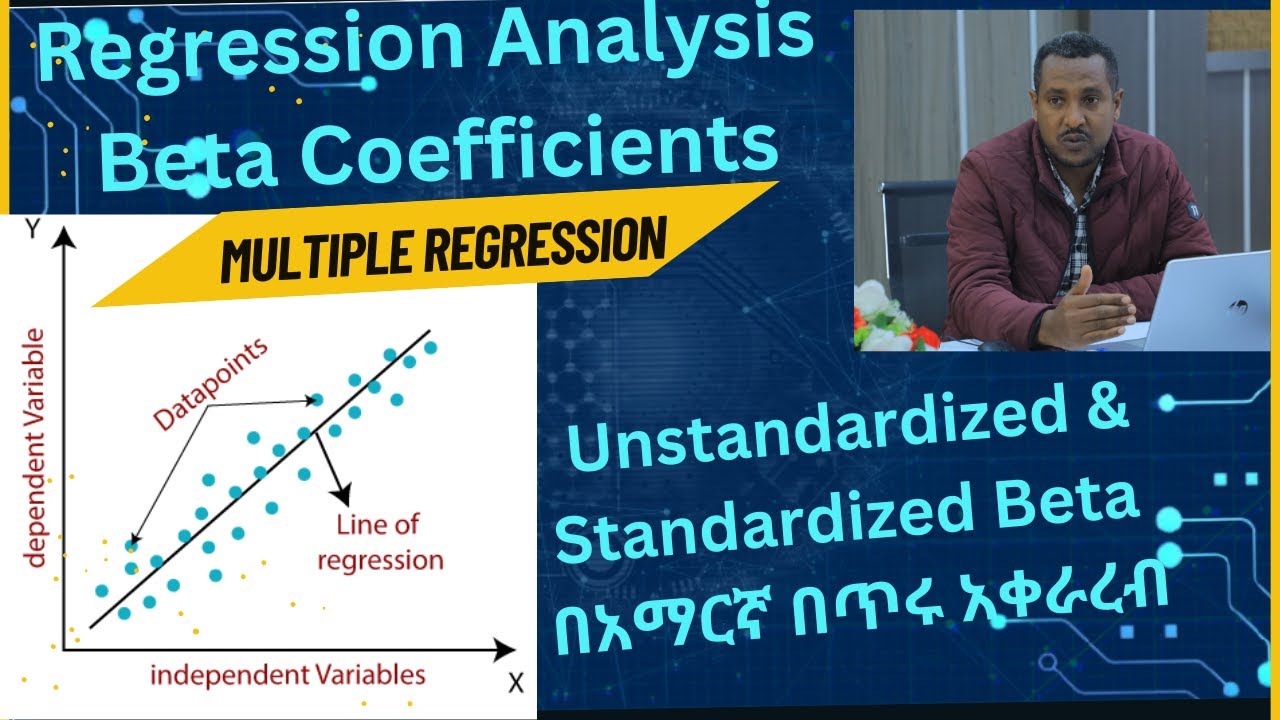 Regression Analysis
Beta Coefficients

MULTIPLE REGRESSION

Y

dependent Variable

Datapoints

Line of regression

independent Variables

X

Unstandardized &
Standardized Beta
በአማርኛ በጥሩ አቀራረብ